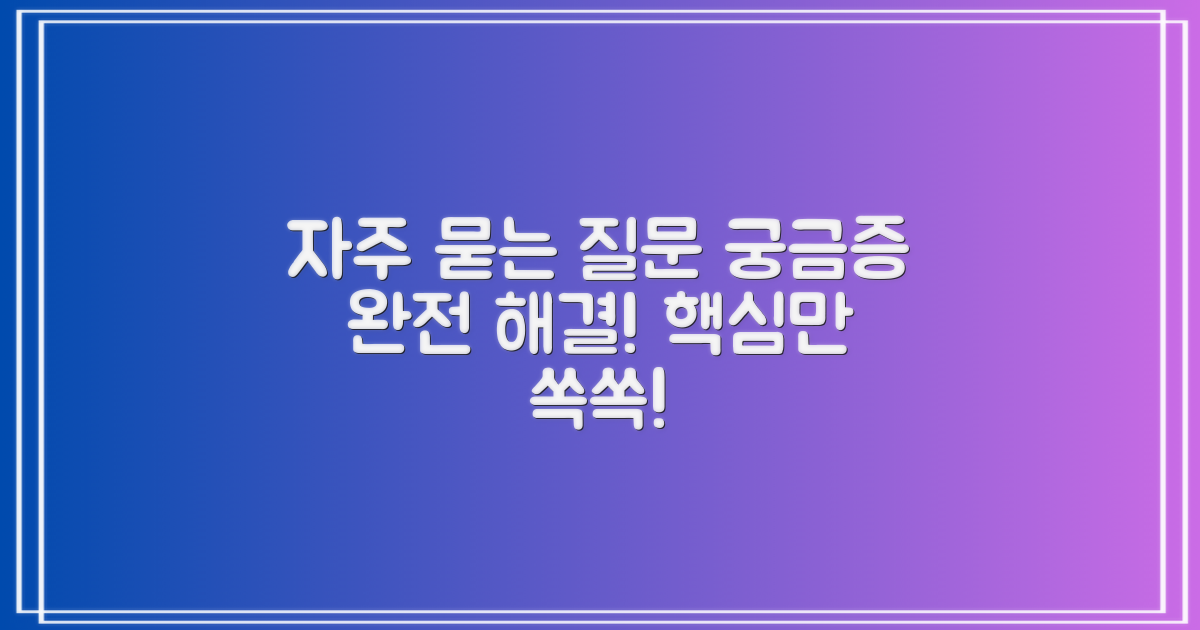 자주 묻는 질문 궁금증 완전 해결! 핵심만 쏙쏙!